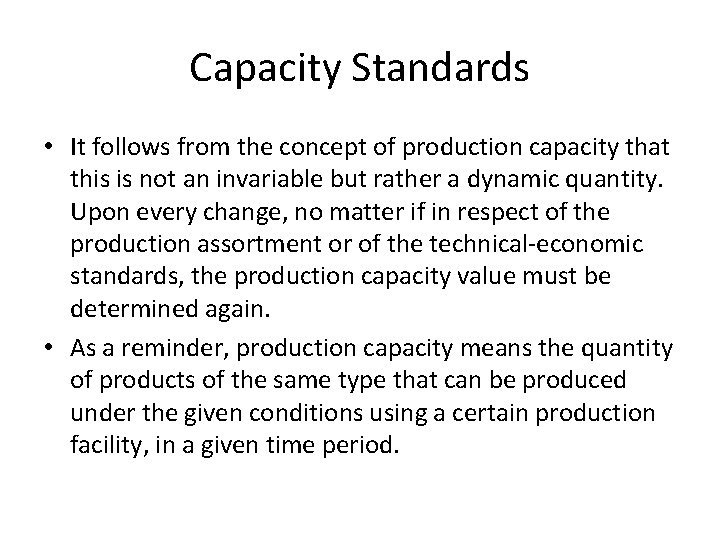 Capacity Standards

• It follows from the concept of production capacity that this is not an invariable but rather a dynamic quantity. Upon every change, no matter if in respect of the production assortment or of the technical-economic standards, the production capacity value must be determined again.

• As a reminder, production capacity means the quantity of products of the same type that can be produced under the given conditions using a certain production facility, in a given time period.